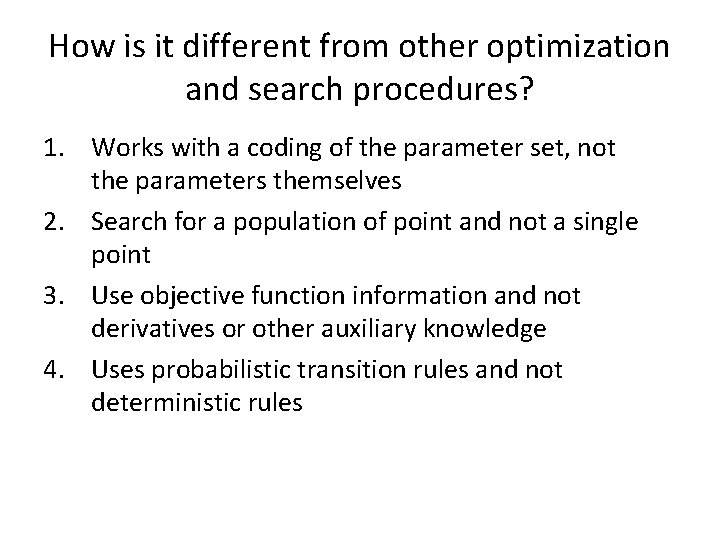 How is it different from other optimization and search procedures?

1. Works with a coding of the parameter set, not the parameters themselves
2. Search for a population of point and not a single point
3. Use objective function information and not derivatives or other auxiliary knowledge
4. Uses probabilistic transition rules and not deterministic rules